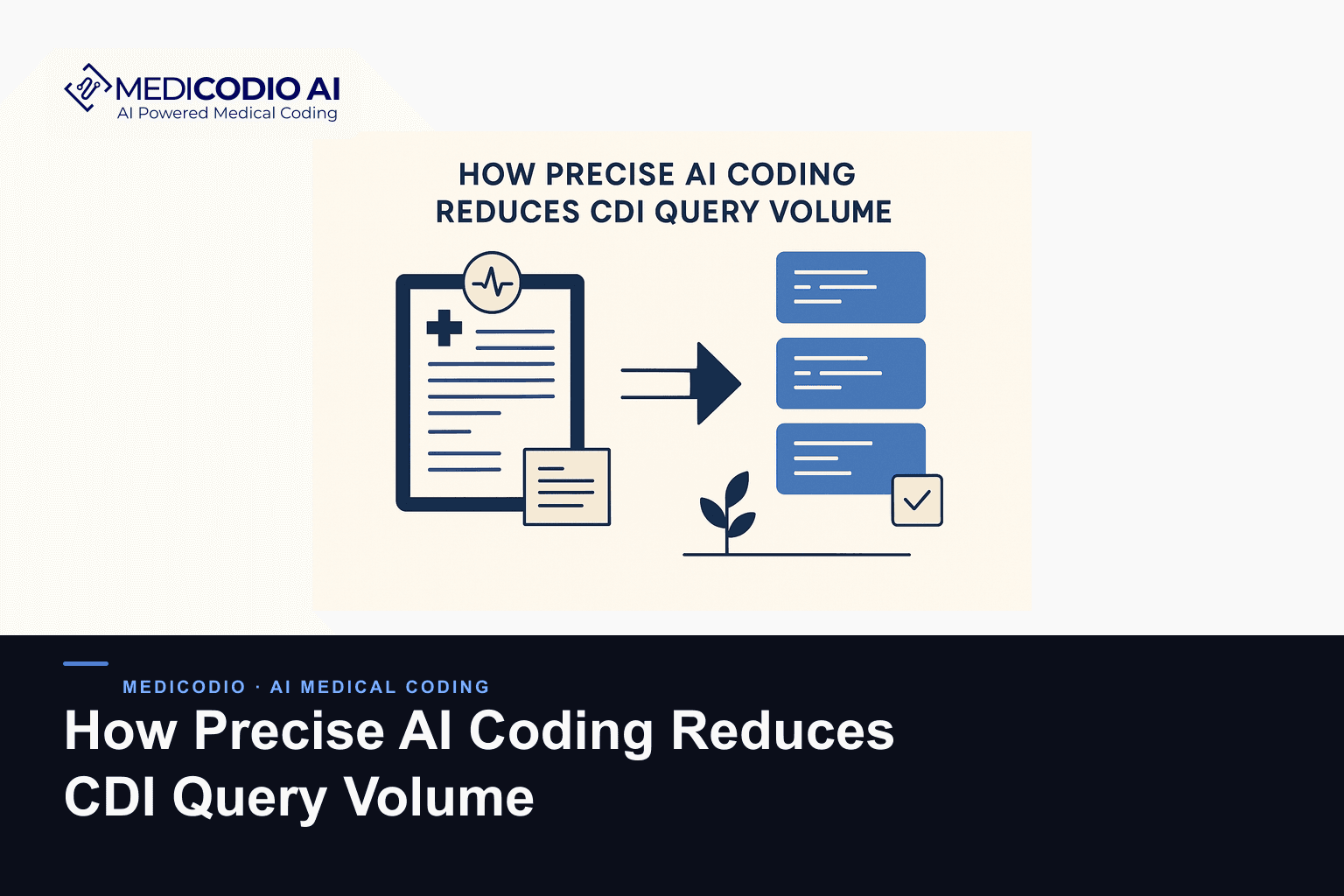 MEDICODIO AI
AI Powered Medical Coding

HOW PRECISE AI CODING REDUCES CDI QUERY VOLUME

MEDICODIO · AI MEDICAL CODING

How Precise AI Coding Reduces CDI Query Volume